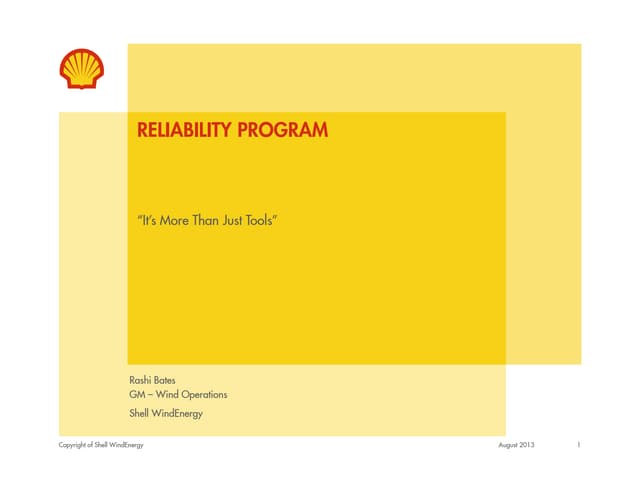 RELIABILITY PROGRAM

"It's More Than Just Tools"

Rashi Bates
GM – Wind Operations
Shell WindEnergy

Copyright of Shell WindEnergy

August 2013

1